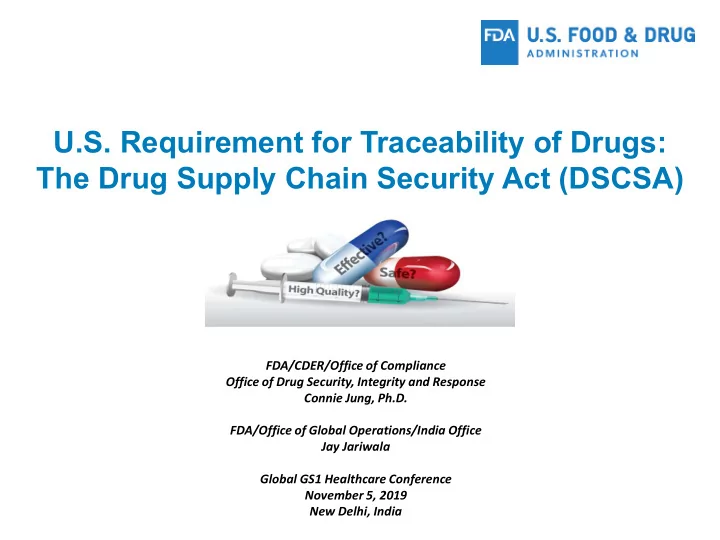 FDA U.S. FOOD & DRUG
ADMINISTRATION

U.S. Requirement for Traceability of Drugs: The Drug Supply Chain Security Act (DSCSA)

Effective?
Safe?
High Quality?

FDA/CDER/Office of Compliance
Office of Drug Security, Integrity and Response
Connie Jung, Ph.D.

FDA/Office of Global Operations/India Office
Jay Jariwala

Global GS1 Healthcare Conference
November 5, 2019
New Delhi, India